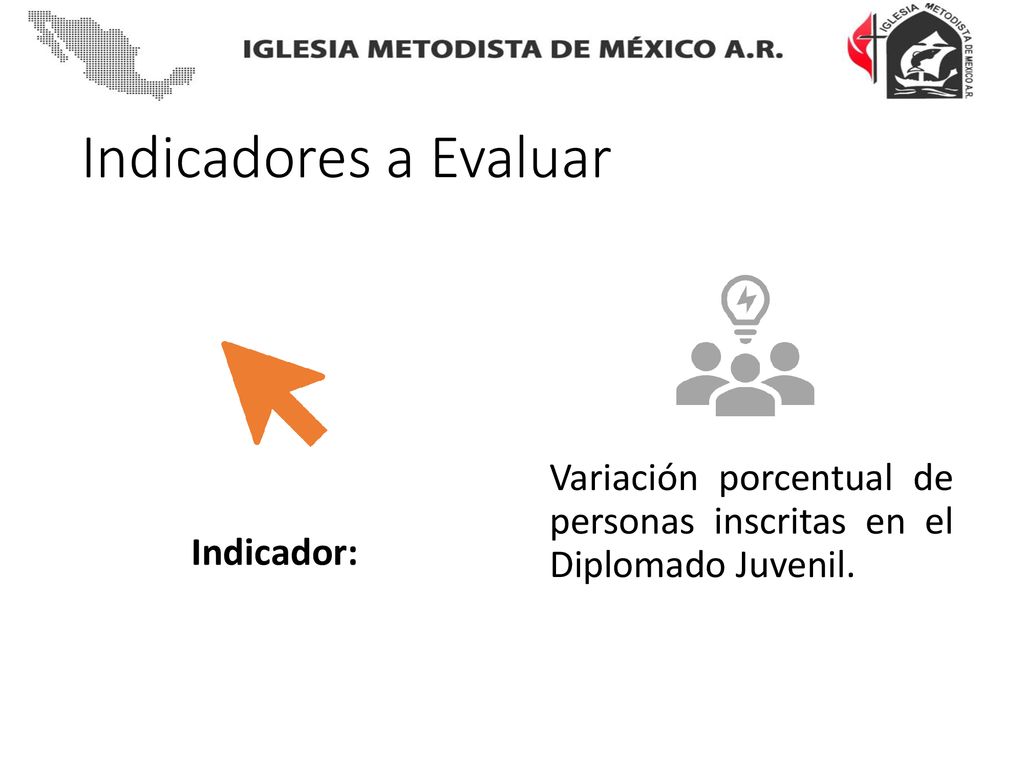 IGLESIA METODISTA DE MÉXICO A.R.

IGLESIA METODISTA DE MEXICO A.R.

Indicadores a Evaluar

Indicador:

Variación porcentual de personas inscritas en el Diplomado Juvenil.